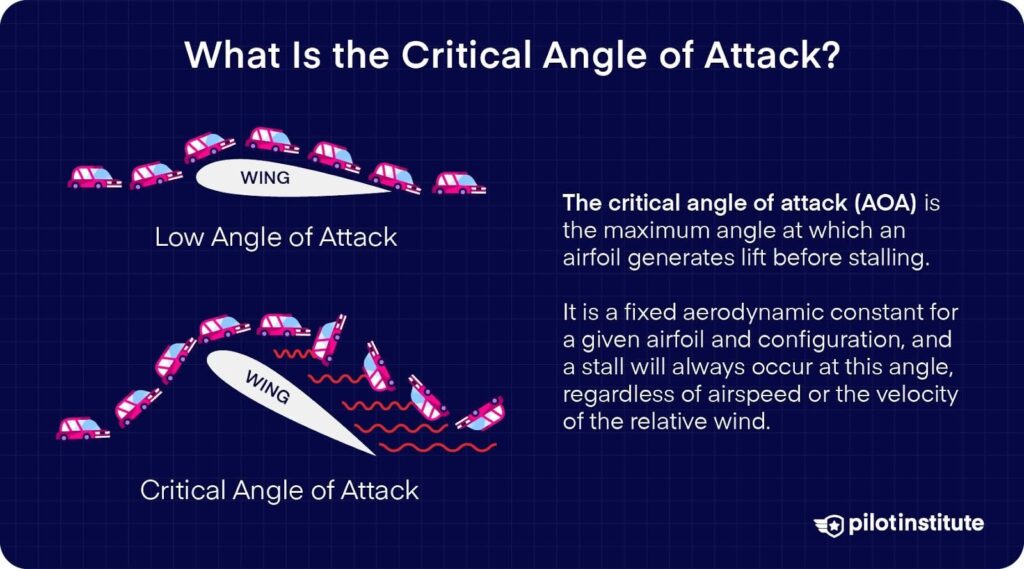 What Is the Critical Angle of Attack?

WING

Low Angle of Attack

WING

Critical Angle of Attack

The critical angle of attack (AOA) is the maximum angle at which an airfoil generates lift before stalling.

It is a fixed aerodynamic constant for a given airfoil and configuration, and a stall will always occur at this angle, regardless of airspeed or the velocity of the relative wind.

pilotinstitute